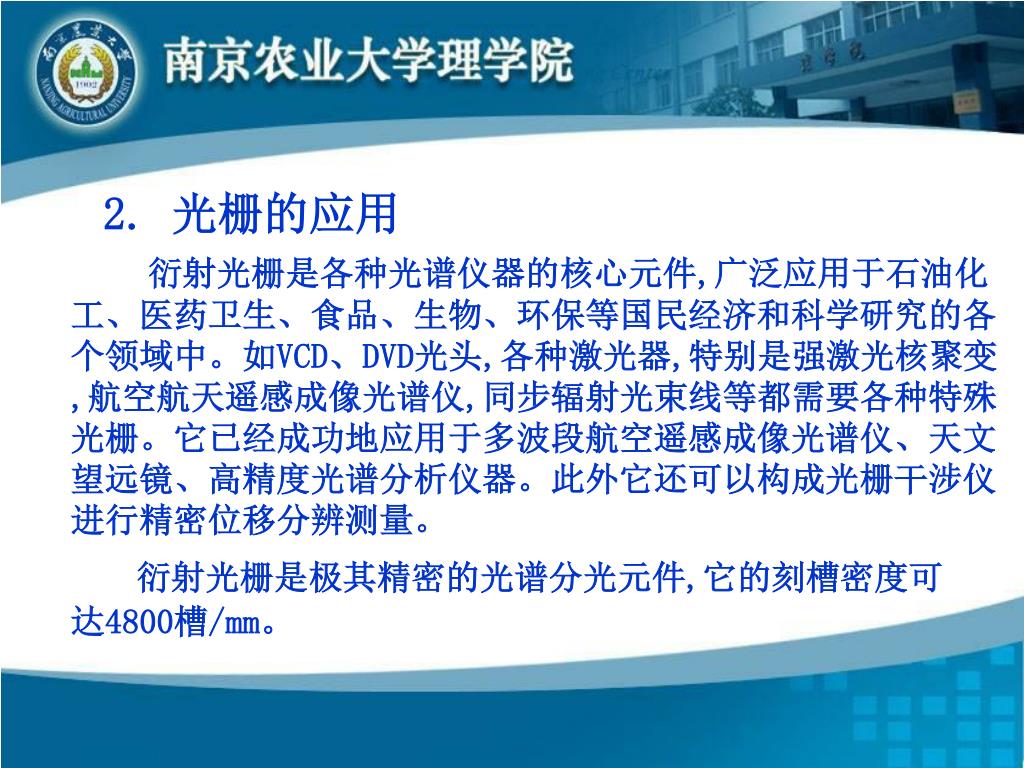 南京农业大学理学院

2. 光栅的应用

衍射光栅是各种光谱仪器的核心元件,广泛应用于石油化工、医药卫生、食品、生物、环保等国民经济和科学研究的各个领域中。如VCD、DVD光头,各种激光器,特别是强激光核聚变,航空航天遥感成像光谱仪,同步辐射光束线等都需要各种特殊光栅。它已经成功地应用于多波段航空遥感成像光谱仪、天文望远镜、高精度光谱分析仪器。此外它还可以构成光栅干涉仪进行精密位移分辨测量。

衍射光栅是极其精密的光谱分光元件,它的刻槽密度可达4800槽/mm。